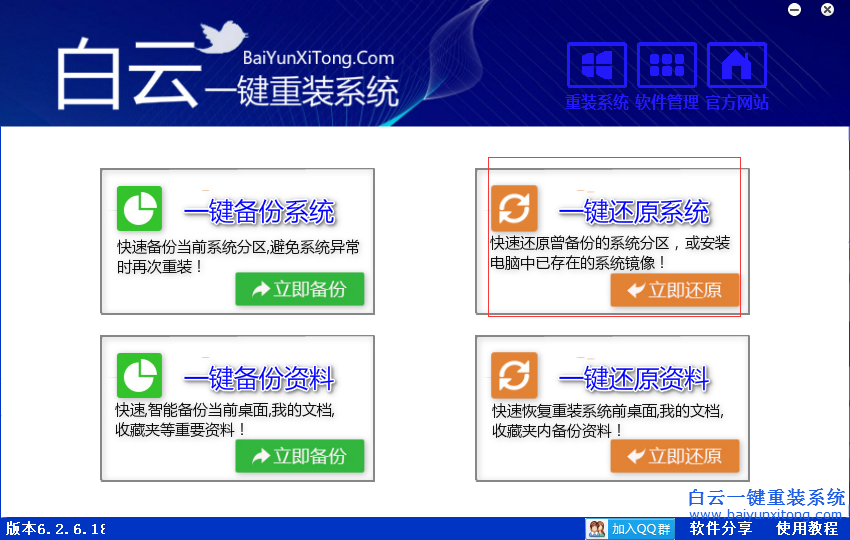 白云 BaiYunXiTong.Com 一键重装系统

重装系统 软件管理 官方网站

一键备份系统

快速备份当前系统分区,避免系统异常时再次重装!

立即备份

一键还原系统

快速还原曾备份的系统分区，或安装电脑中已存在的系统镜像！

立即还原

一键备份资料

快速,智能备份当前桌面,我的文档,收藏夹等重要资料！

立即备份

一键还原资料

快速恢复重装系统前桌面,我的文档,收藏夹内备份资料！

立即还原

白云一键重装系统
www.baiyunxitong.com

版本6.2.6.18

加入QQ群 软件分享 使用教程